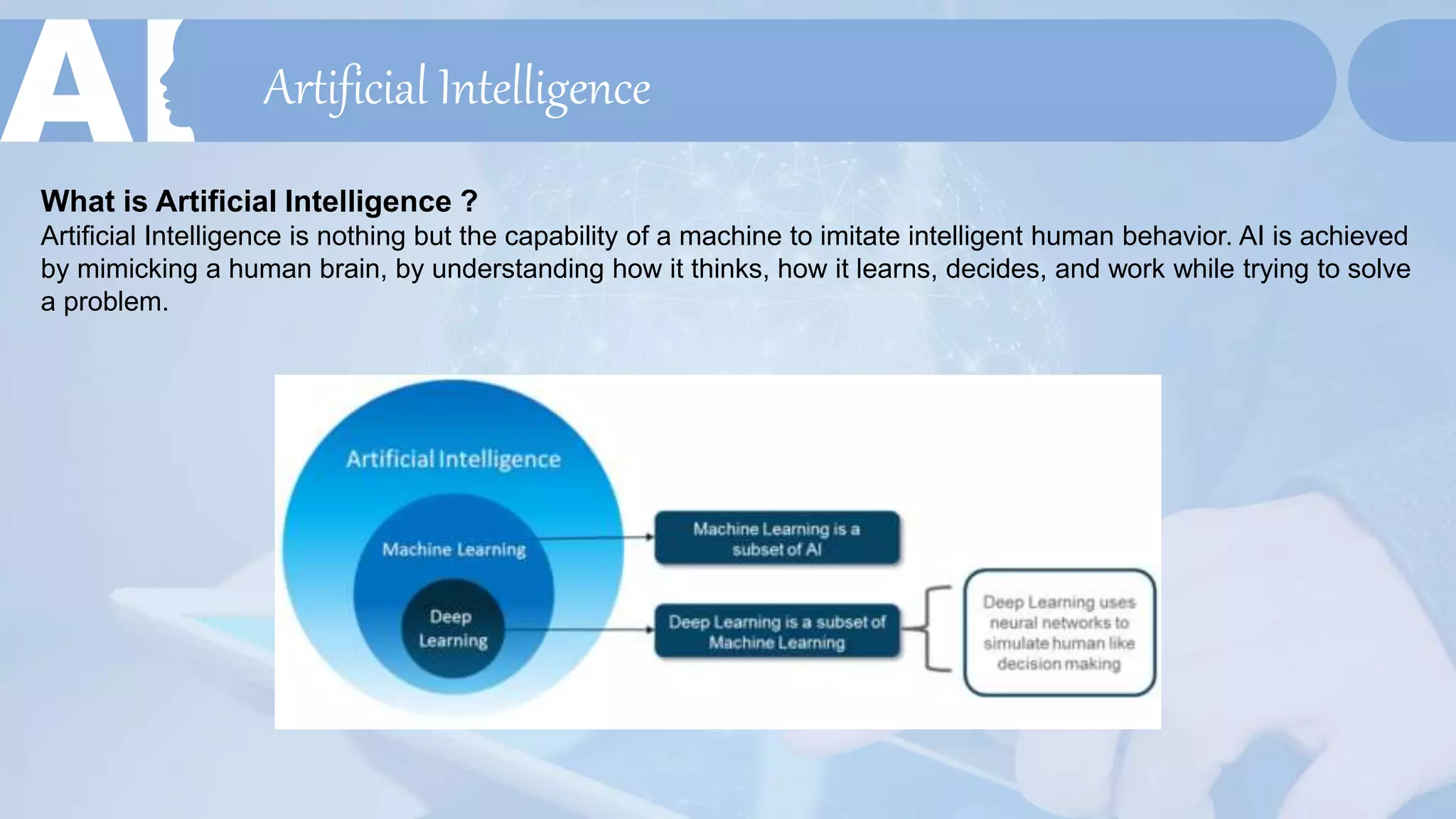 AI

Artificial Intelligence

What is Artificial Intelligence ?
Artificial Intelligence is nothing but the capability of a machine to imitate intelligent human behavior. AI is achieved by mimicking a human brain, by understanding how it thinks, how it learns, decides, and work while trying to solve a problem.

Artificial Intelligence

Machine Learning

Deep Learning

Machine Learning is a subset of AI

Deep Learning is a subset of Machine Learning

Deep Learning uses neural networks to simulate human like decision making